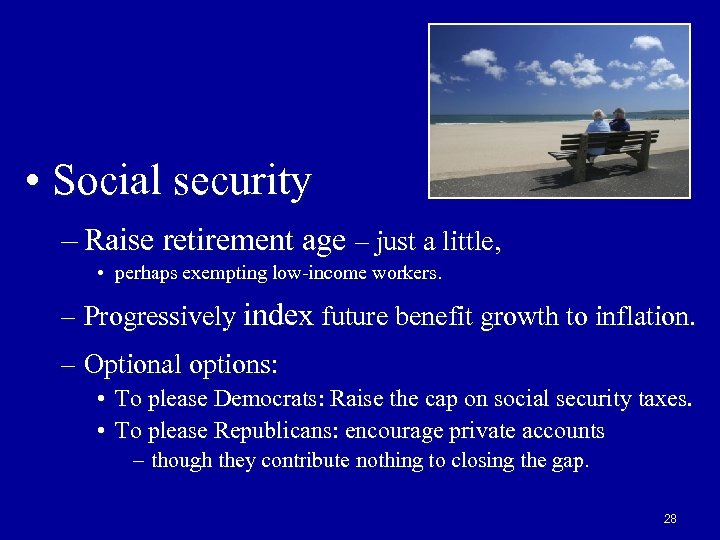 • Social security

– Raise retirement age – just a little,

• perhaps exempting low-income workers.

– Progressively index future benefit growth to inflation.

– Optional options:

• To please Democrats: Raise the cap on social security taxes.

• To please Republicans: encourage private accounts

– though they contribute nothing to closing the gap.

28